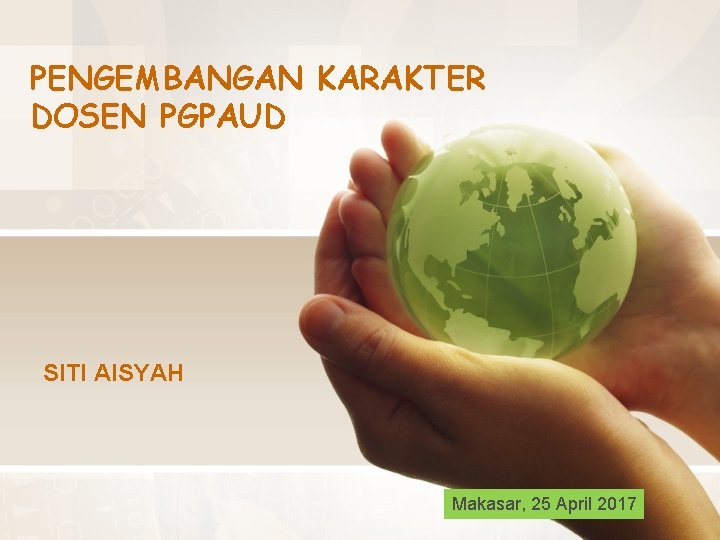 PENGEMBANGAN KARAKTER DOSEN PGPAUD

SITI AISYAH

Makasar, 25 April 2017